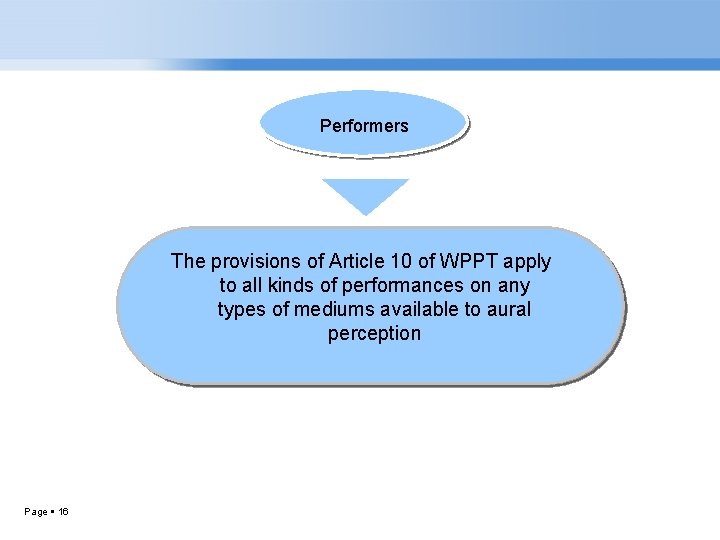 Performers

The provisions of Article 10 of WPPT apply to all kinds of performances on any types of mediums available to aural perception

Page ▪ 16